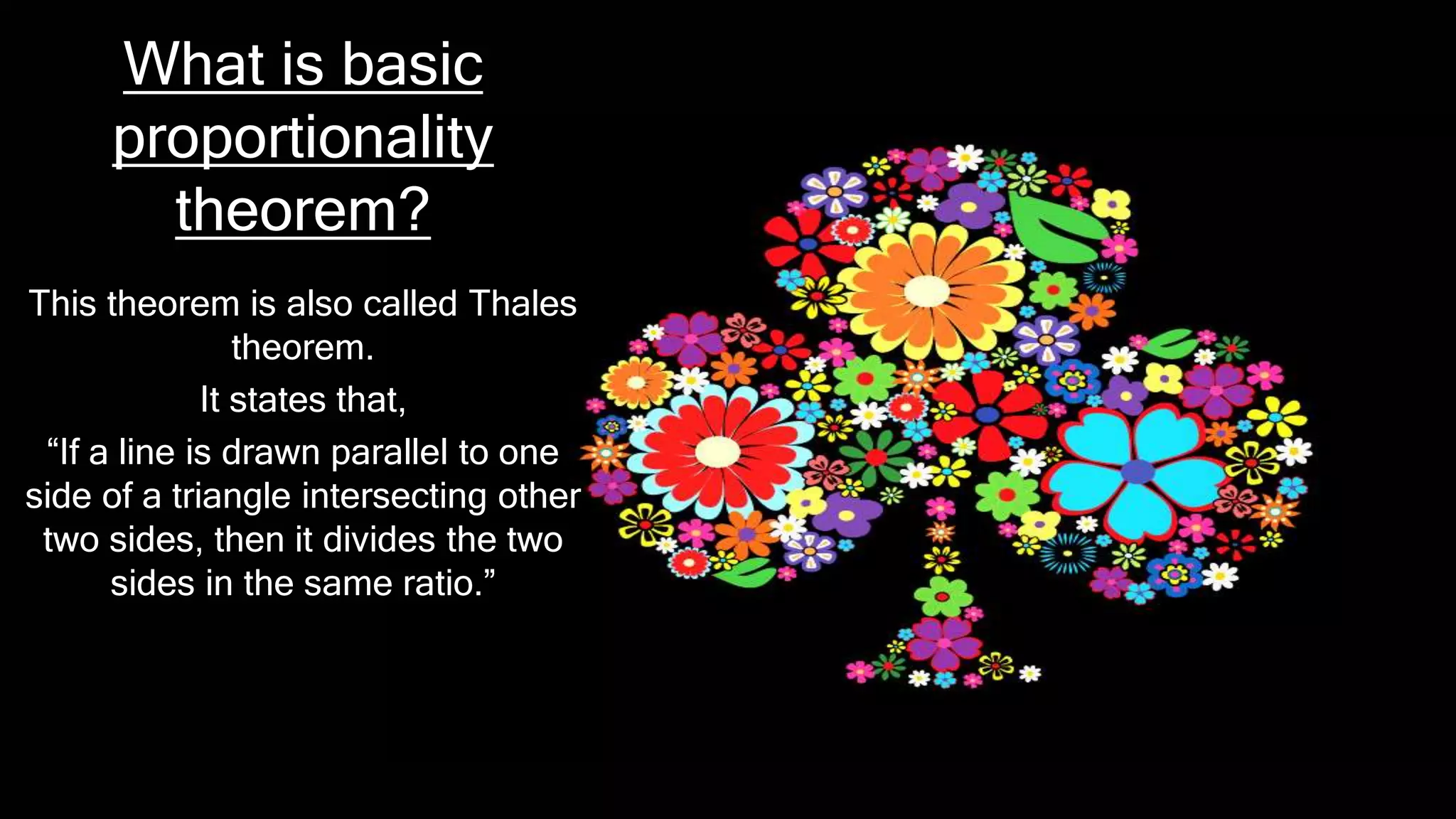 What is basic proportionality theorem?

This theorem is also called Thales theorem.

It states that,

“If a line is drawn parallel to one side of a triangle intersecting other two sides, then it divides the two sides in the same ratio.”